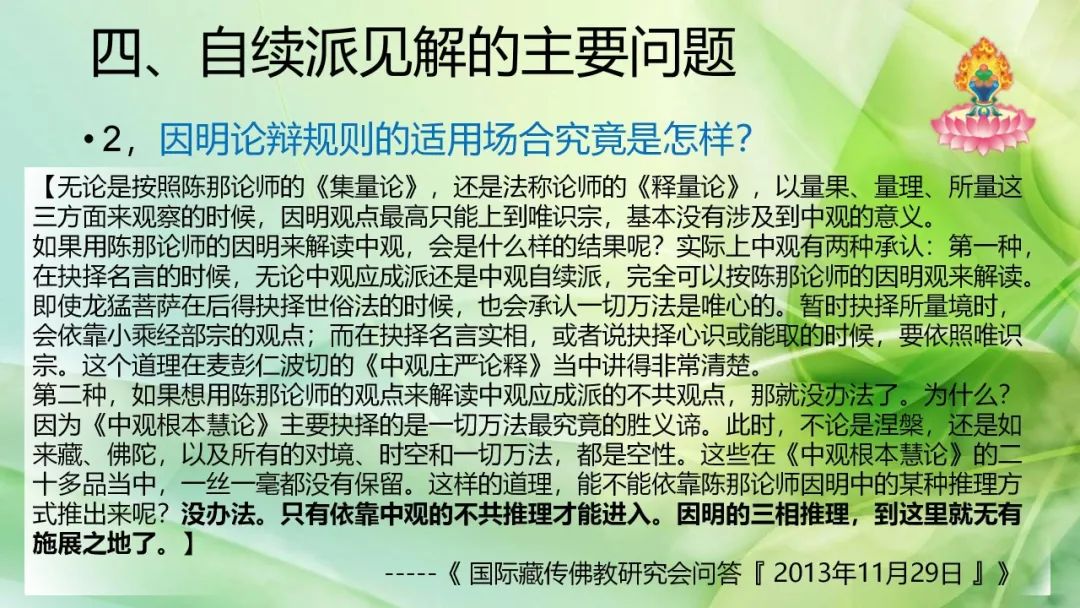 四、自续派见解的主要问题

• 2，因明论辩规则的适用场合究竟是怎样？

【无论是按照陈那论师的《集量论》，还是法称论师的《释量论》，以量果、量理、所量这三方面来观察的时候，因明观点最高只能上到唯识宗，基本没有涉及到中观的意义。
如果用陈那论师的因明来解读中观，会是什么样的结果呢？实际上中观有两种承认：第一种，在抉择名言的时候，无论中观应成派还是中观自续派，完全可以按陈那论师的因明观来解读。即使龙猛菩萨在后得抉择世俗法的时候，也会承认一切万法是唯心的。暂时抉择所量境时，会依靠小乘经部宗的观点；而在抉择名言实相，或者说抉择心识或能取的时候，要依照唯识宗。这个道理在麦彭仁波切的《中观庄严论释》当中讲得非常清楚。
第二种，如果想用陈那论师的观点来解读中观应成派的不共观点，那就没办法了。为什么？因为《中观根本慧论》主要抉择的是一切万法最究竟的胜义谛。此时，不论是涅槃，还是如来藏、佛陀，以及所有的对境、时空和一切万法，都是空性。这些在《中观根本慧论》的二十多品当中，一丝一毫都没有保留。这样的道理，能不能依靠陈那论师因明中的某种推理方式推出来呢？没办法。只有依靠中观的不共推理才能进入。因明的三相推理，到这里就无有施展之地了。】

-----《 国际藏传佛教研究会问答『 2013年11月29日 』》